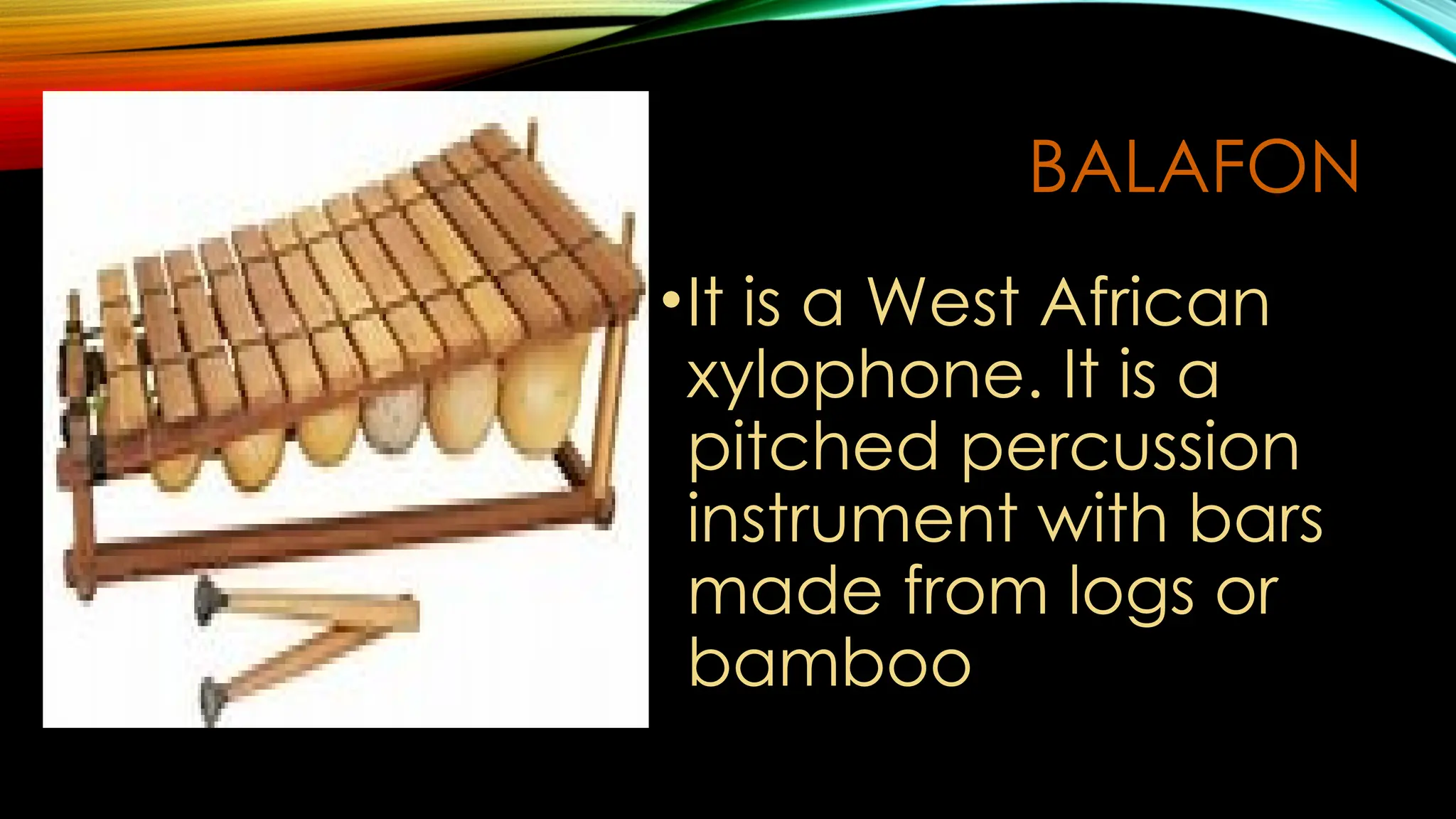 BALAFON

•It is a West African xylophone. It is a pitched percussion instrument with bars made from logs or bamboo